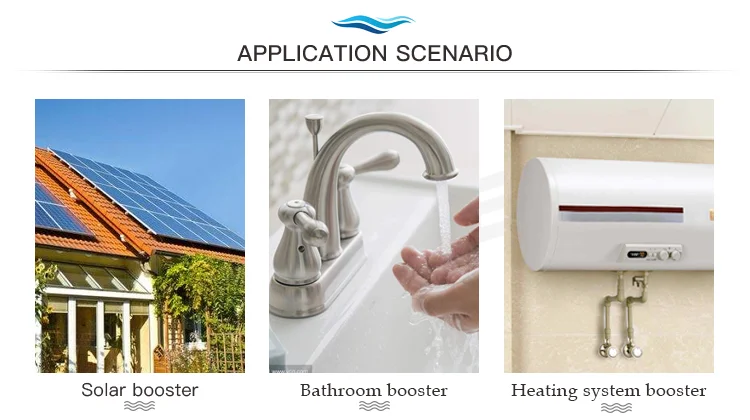 APPLICATION SCENARIO

Solar booster

Bathroom booster

Heating system booster